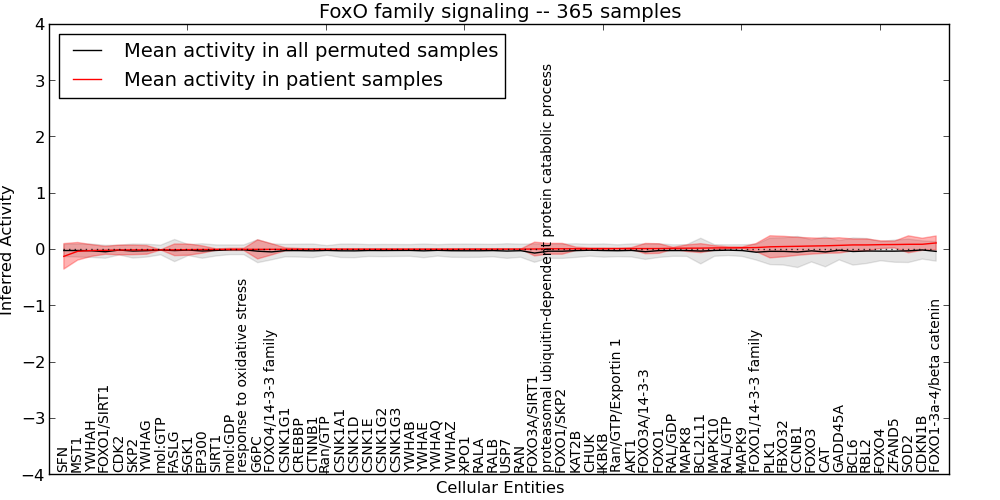 FoxO family signaling -- 365 samples

Mean activity in all permuted samples
Mean activity in patient samples

Inferred Activity

4
3
2
1
0
−1
−2
−3
−4

SFN
MST1
YWHAH
FOXO1/SIRT1
CDK2
SKP2
YWHAG
mol:GTP
FASLG
SGK1
EP300
SIRT1
mol:GDP
response to oxidative stress
G6PC
FOXO4/14-3-3 family
CSNK1G1
CREBBP
CTNNB1
Ran/GTP
CSNK1A1
CSNK1D
CSNK1E
CSNK1G2
CSNK1G3
YWHAB
YWHAE
YWHAQ
YWHAZ
XPO1
RALA
RALB
USP7
RAN
FOXO3A/SIRT1
proteasomal ubiquitin-dependent protein catabolic process
FOXO1/SKP2
KAT2B
CHUK
IKBKB
Ran/GTP/Exportin 1
AKT1
FOXO3A/14-3-3
FOXO1
RAL/GDP
MAPK8
BCL2L11
MAPK10
RAL/GTP
MAPK9
FOXO1/14-3-3 family
PLK1
FBXO32
CCNB1
FOXO3
CAT
GADD45A
BCL6
RBL2
FOXO4
ZFAND5
SOD2
CDKN1B
FOXO1-3a-4/beta catenin

Cellular Entities